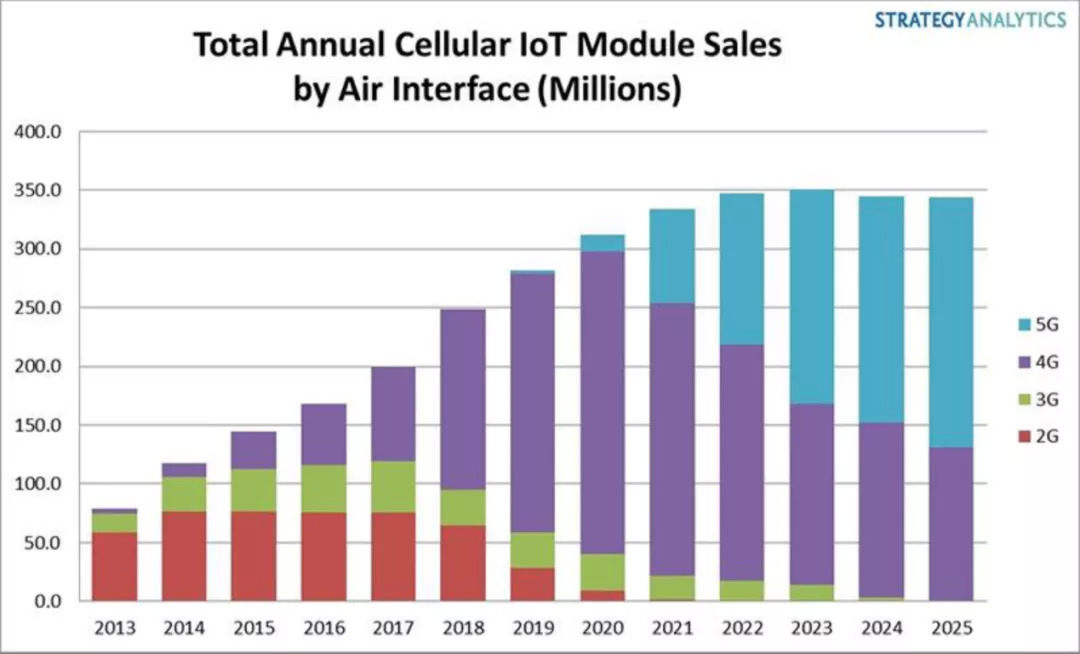 STRATEGYANALYTICS

Total Annual Cellular IoT Module Sales by Air Interface (Millions)

400.0
350.0
300.0
250.0
200.0
150.0
100.0
50.0
0.0

2013 2014 2015 2016 2017 2018 2019 2020 2021 2022 2023 2024 2025

5G
4G
3G
2G